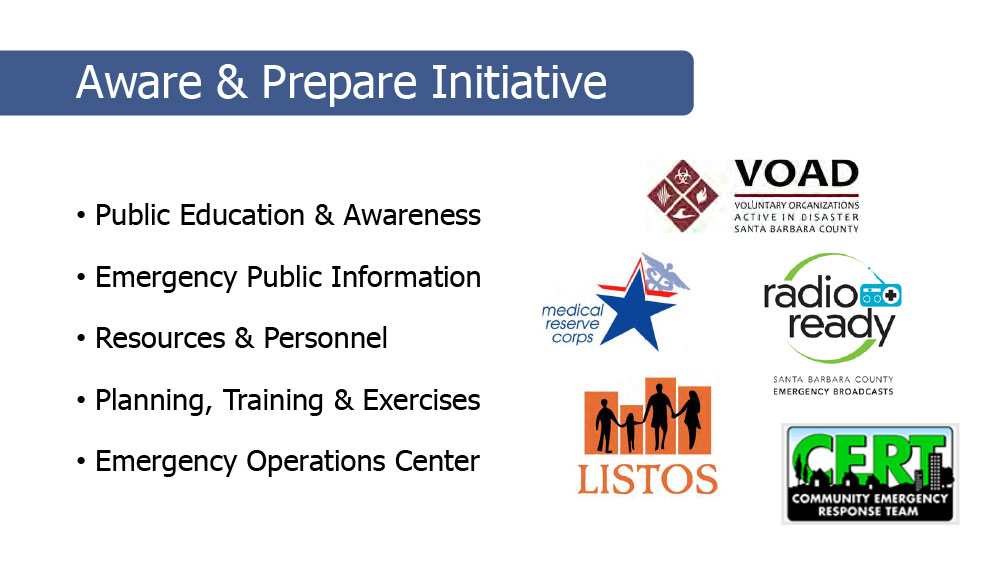 Aware & Prepare Initiative

• Public Education & Awareness

• Emergency Public Information

• Resources & Personnel

• Planning, Training & Exercises

• Emergency Operations Center

VOAD
VOLUNTARY ORGANIZATIONS
ACTIVE IN DISASTER
SANTA BARBARA COUNTY

medical reserve corps

radio ready
SANTA BARBARA COUNTY
EMERGENCY BROADCASTS

LISTOS

CERT
COMMUNITY EMERGENCY
RESPONSE TEAM